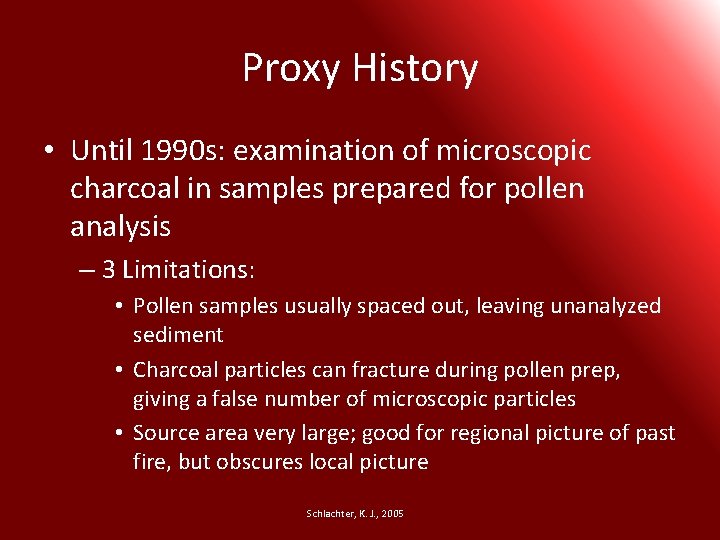 Proxy History

• Until 1990s: examination of microscopic charcoal in samples prepared for pollen analysis

– 3 Limitations:

• Pollen samples usually spaced out, leaving unanalyzed sediment

• Charcoal particles can fracture during pollen prep, giving a false number of microscopic particles

• Source area very large; good for regional picture of past fire, but obscures local picture

Schlachter, K. J., 2005